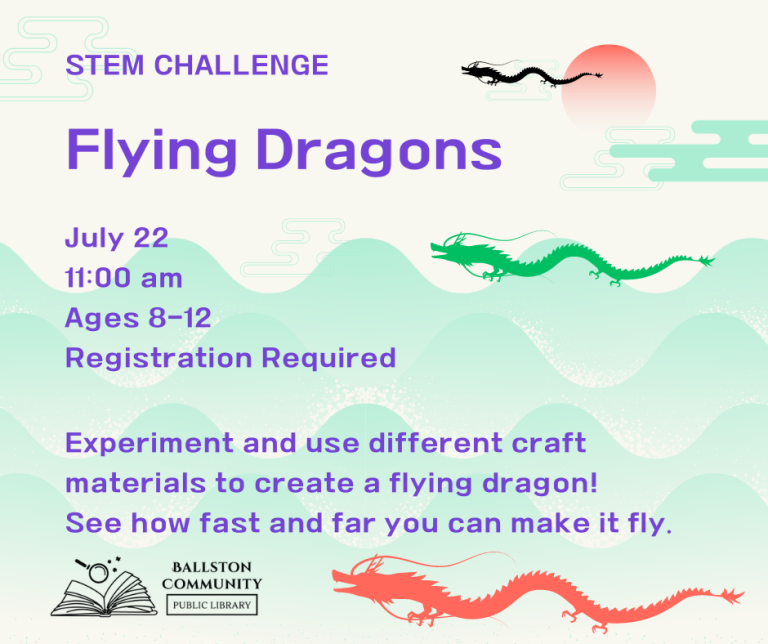 STEM CHALLENGE

Flying Dragons

July 22
11:00 am
Ages 8-12
Registration Required

Experiment and use different craft materials to create a flying dragon! See how fast and far you can make it fly.

BALLSTON COMMUNITY
PUBLIC LIBRARY